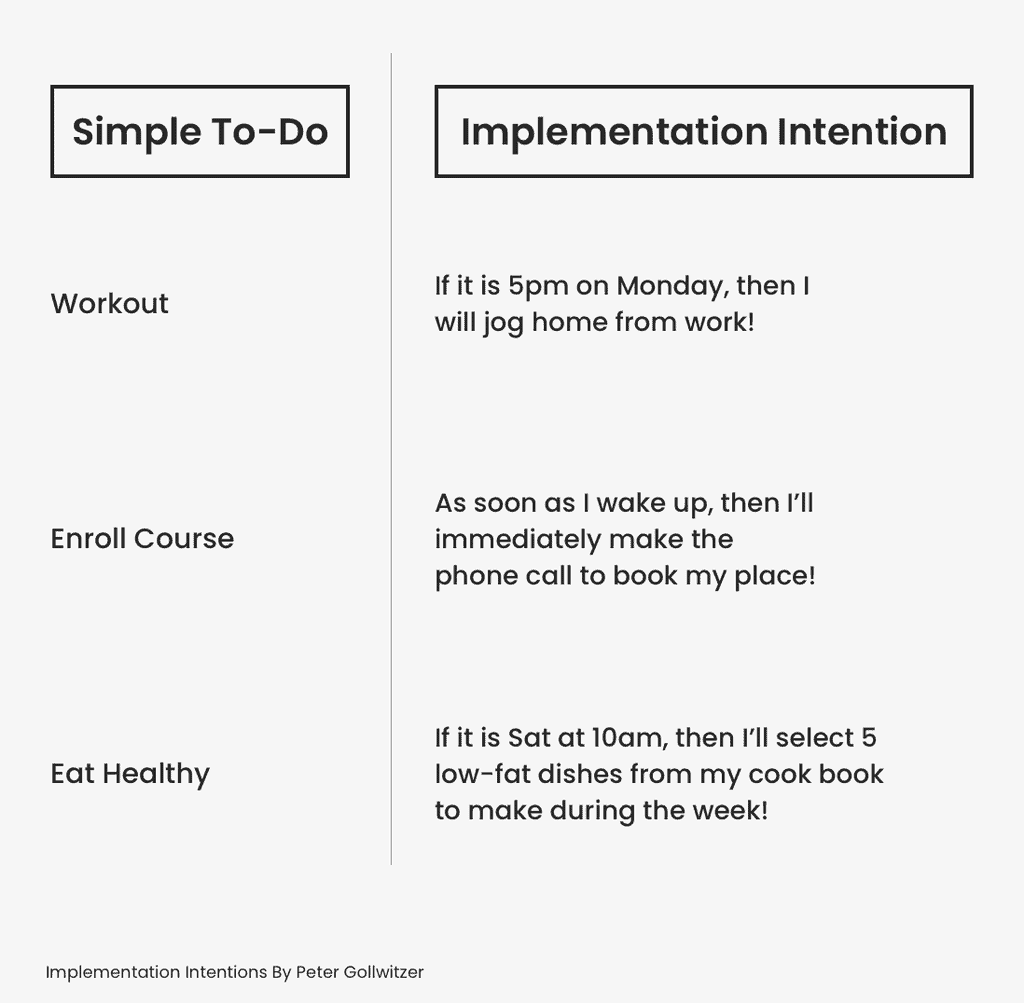 | Simple To-Do | Implementation Intention |
|---|---|
| Workout | If it is 5pm on Monday, then I will jog home from work! |
| Enroll Course | As soon as I wake up, then I'll immediately make the phone call to book my place! |
| Eat Healthy | If it is Sat at 10am, then I'll select 5 low-fat dishes from my cook book to make during the week! |

Implementation Intentions By Peter Gollwitzer